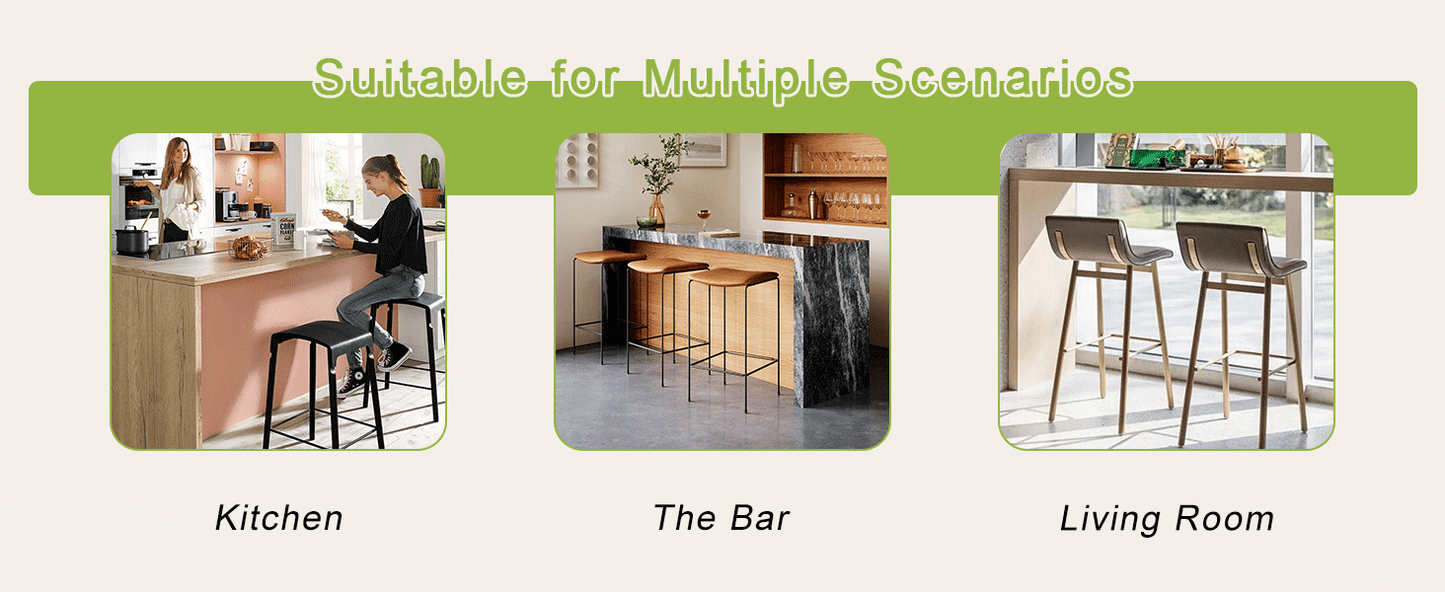 Suitable for Multiple Scenarios

CORN FLAKES

Kitchen

The Bar

Living Room